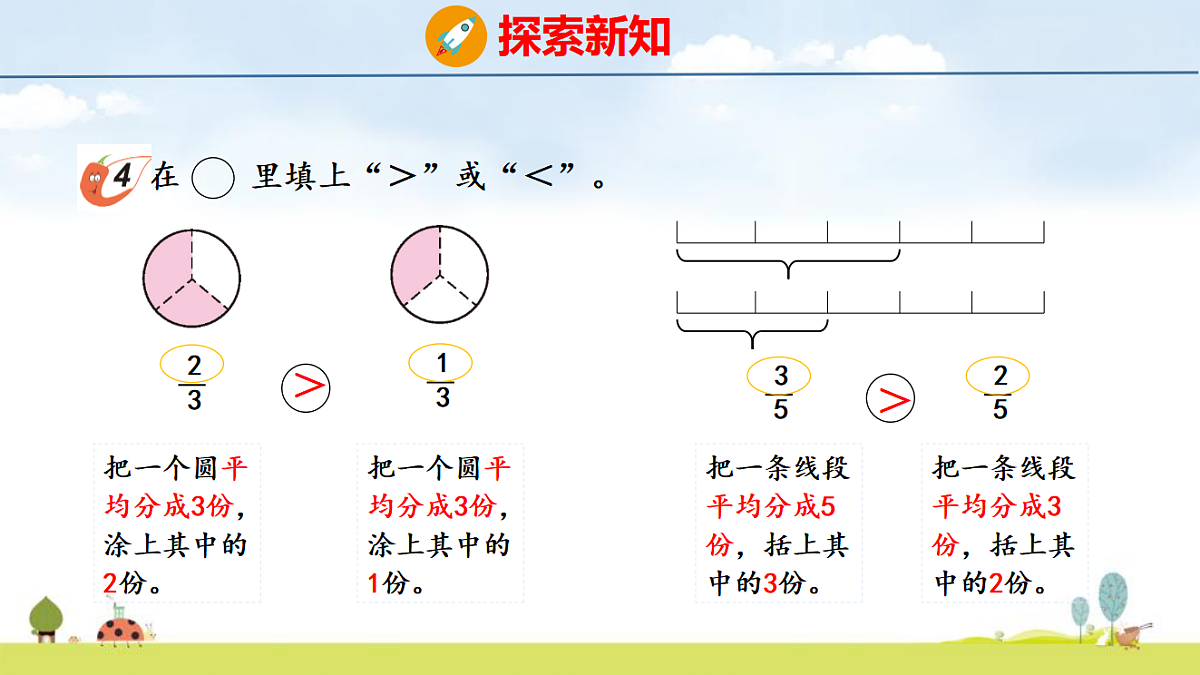 探索新知

4 在 ○ 里填上“>”或“<”。

$\frac{2}{3}$ > $\frac{1}{3}$

$\frac{3}{5}$ > $\frac{2}{5}$

把一个圆平均分成3份，涂上其中的2份。

把一个圆平均分成3份，涂上其中的1份。

把一条线段平均分成5份，括上其中的3份。

把一条线段平均分成3份，括上其中的2份。